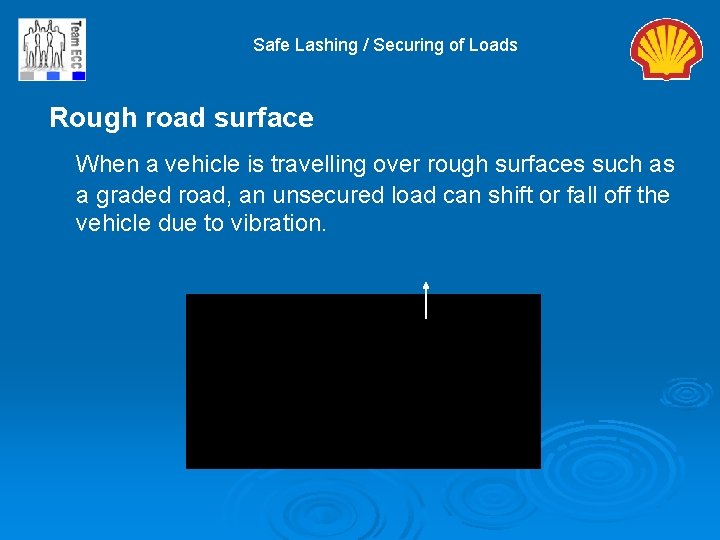 Team ECC

Safe Lashing / Securing of Loads

Rough road surface

When a vehicle is travelling over rough surfaces such as a graded road, an unsecured load can shift or fall off the vehicle due to vibration.